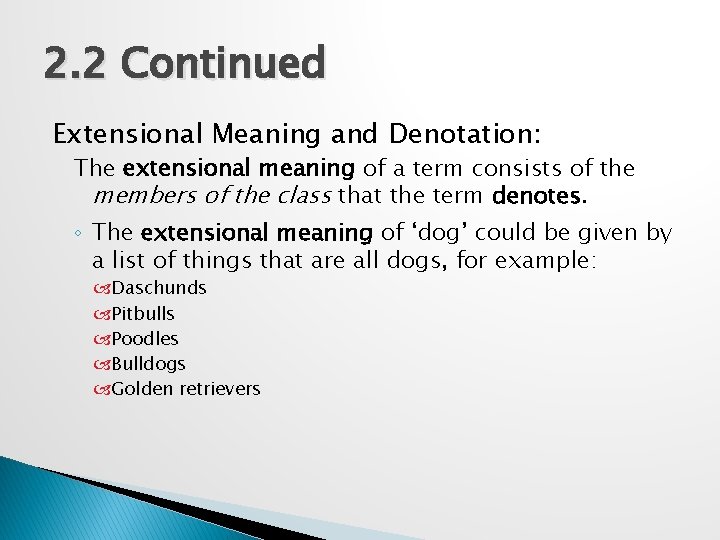 2.2 Continued

Extensional Meaning and Denotation:

The extensional meaning of a term consists of the members of the class that the term denotes.

◦ The extensional meaning of ‘dog’ could be given by a list of things that are all dogs, for example:

Daschunds

Pitbulls

Poodles

Bulldogs

Golden retrievers